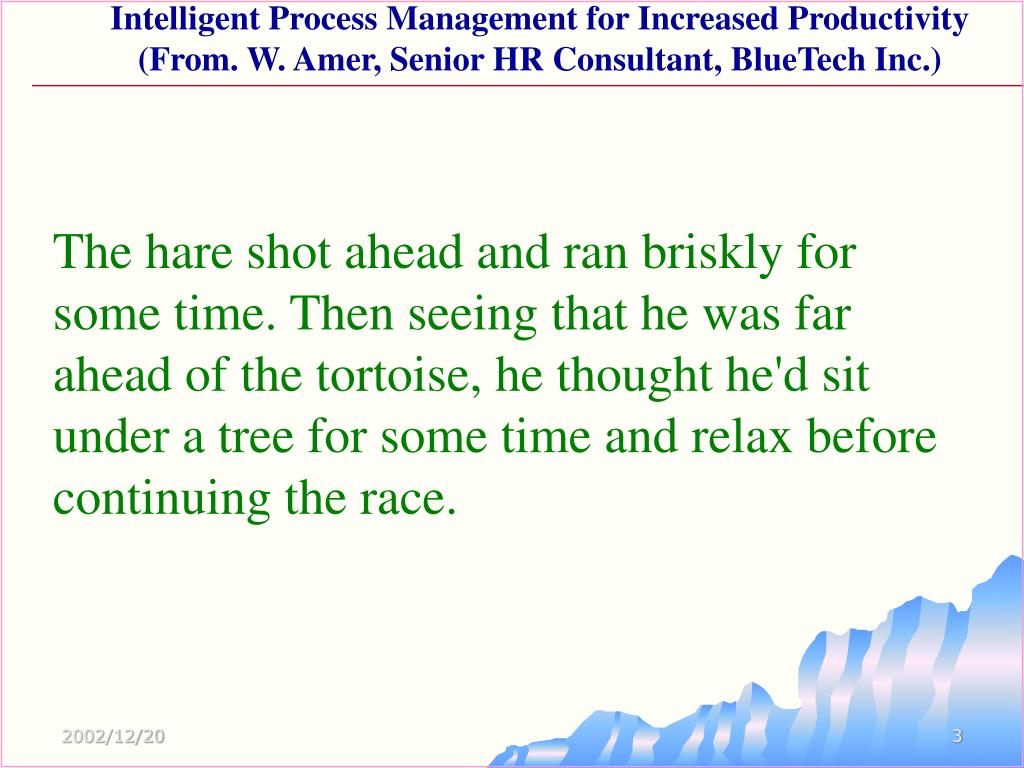 Intelligent Process Management for Increased Productivity
(From. W. Amer, Senior HR Consultant, BlueTech Inc.)

The hare shot ahead and ran briskly for some time. Then seeing that he was far ahead of the tortoise, he thought he'd sit under a tree for some time and relax before continuing the race.

2002/12/20

3